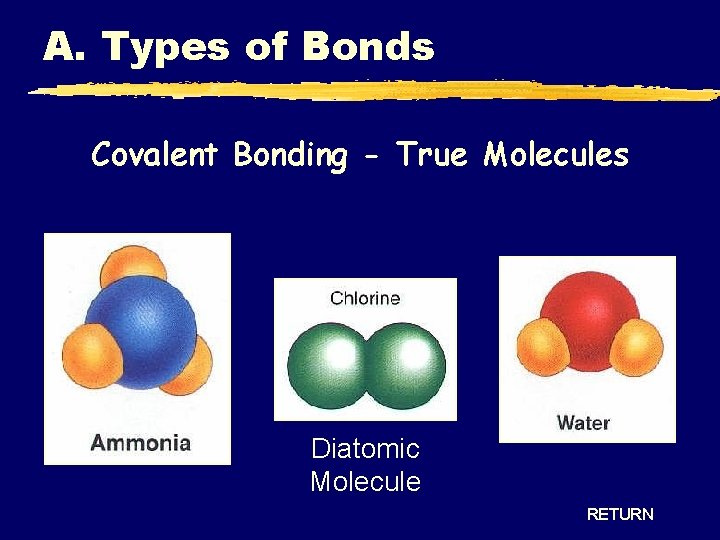 A. Types of Bonds

Covalent Bonding - True Molecules

Ammonia

Chlorine

Diatomic Molecule

Water

RETURN